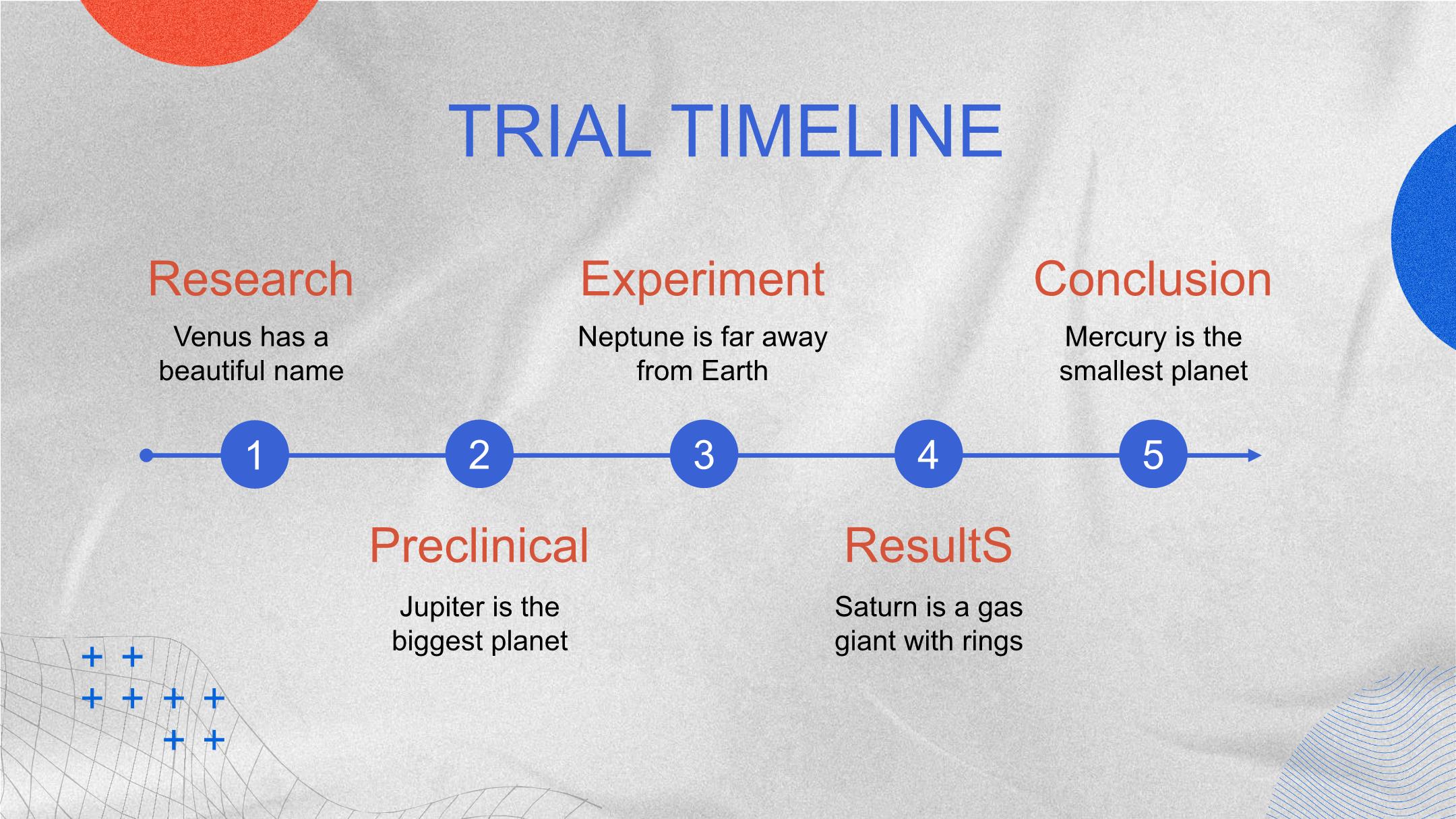 TRIAL TIMELINE

Research

Venus has a beautiful name

Experiment

Neptune is far away from Earth

Conclusion

Mercury is the smallest planet

1

2

3

4

5

Preclinical

Jupiter is the biggest planet

ResultS

Saturn is a gas giant with rings